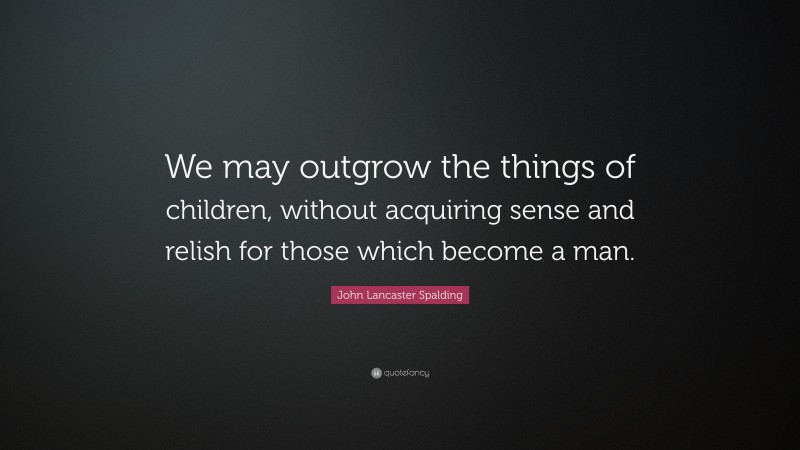 We may outgrow the things of children, without acquiring sense and relish for those which become a man.

John Lancaster Spalding

quotefancy